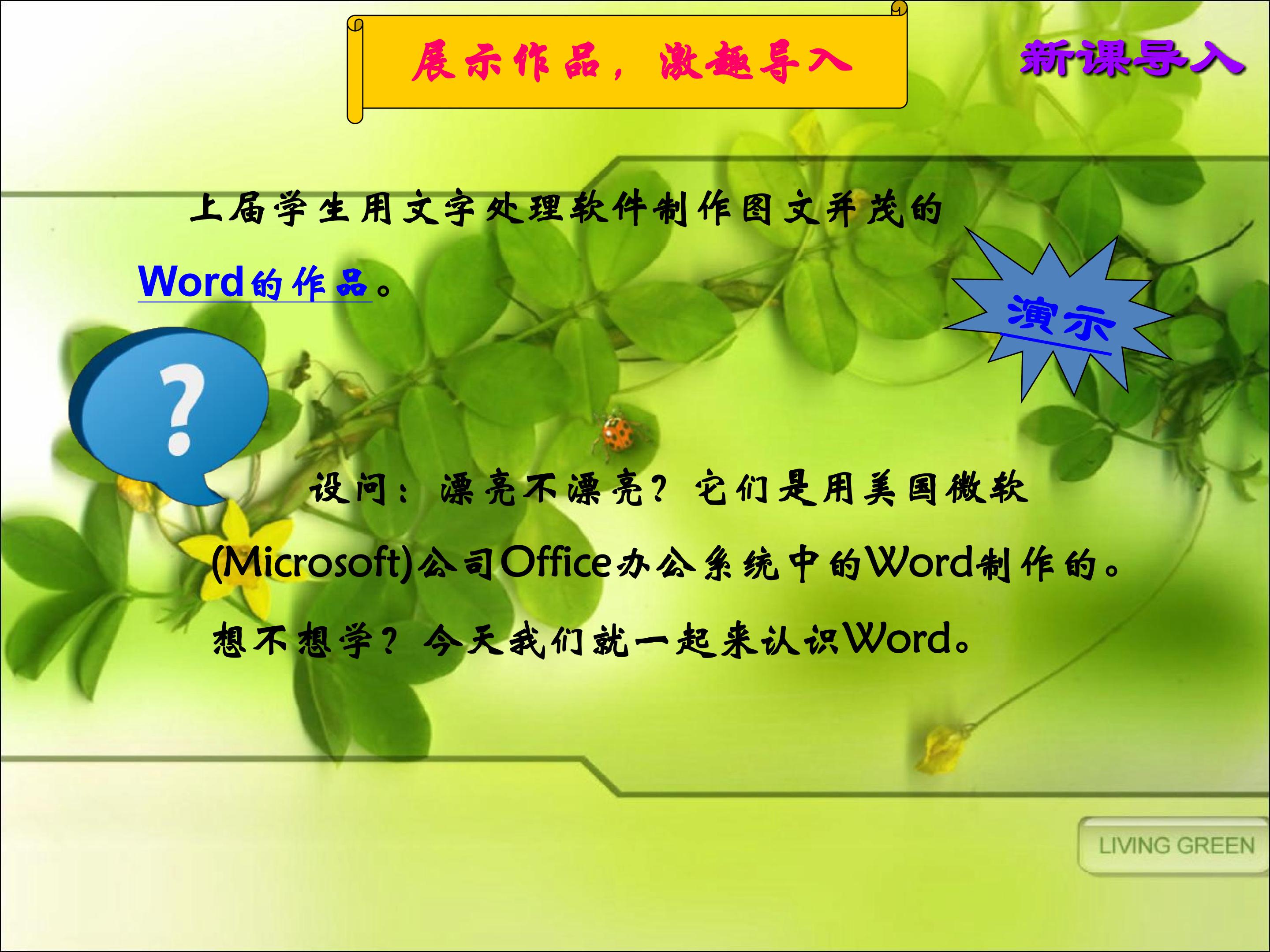 展示作品，激趣导入

新课导入

上届学生用文字处理软件制作图文并茂的Word的作品。

演示

?

设问：漂亮不漂亮？它们是用美国微软(Microsoft)公司Office办公系统中的Word制作的。想不想学？今天我们就一起来认识Word。

LIVING GREEN